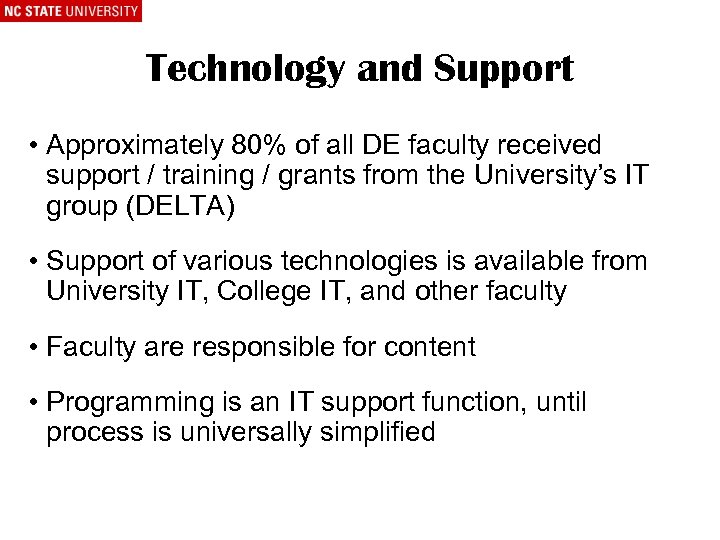 NC STATE UNIVERSITY

Technology and Support

• Approximately 80% of all DE faculty received support / training / grants from the University's IT group (DELTA)

• Support of various technologies is available from University IT, College IT, and other faculty

• Faculty are responsible for content

• Programming is an IT support function, until process is universally simplified